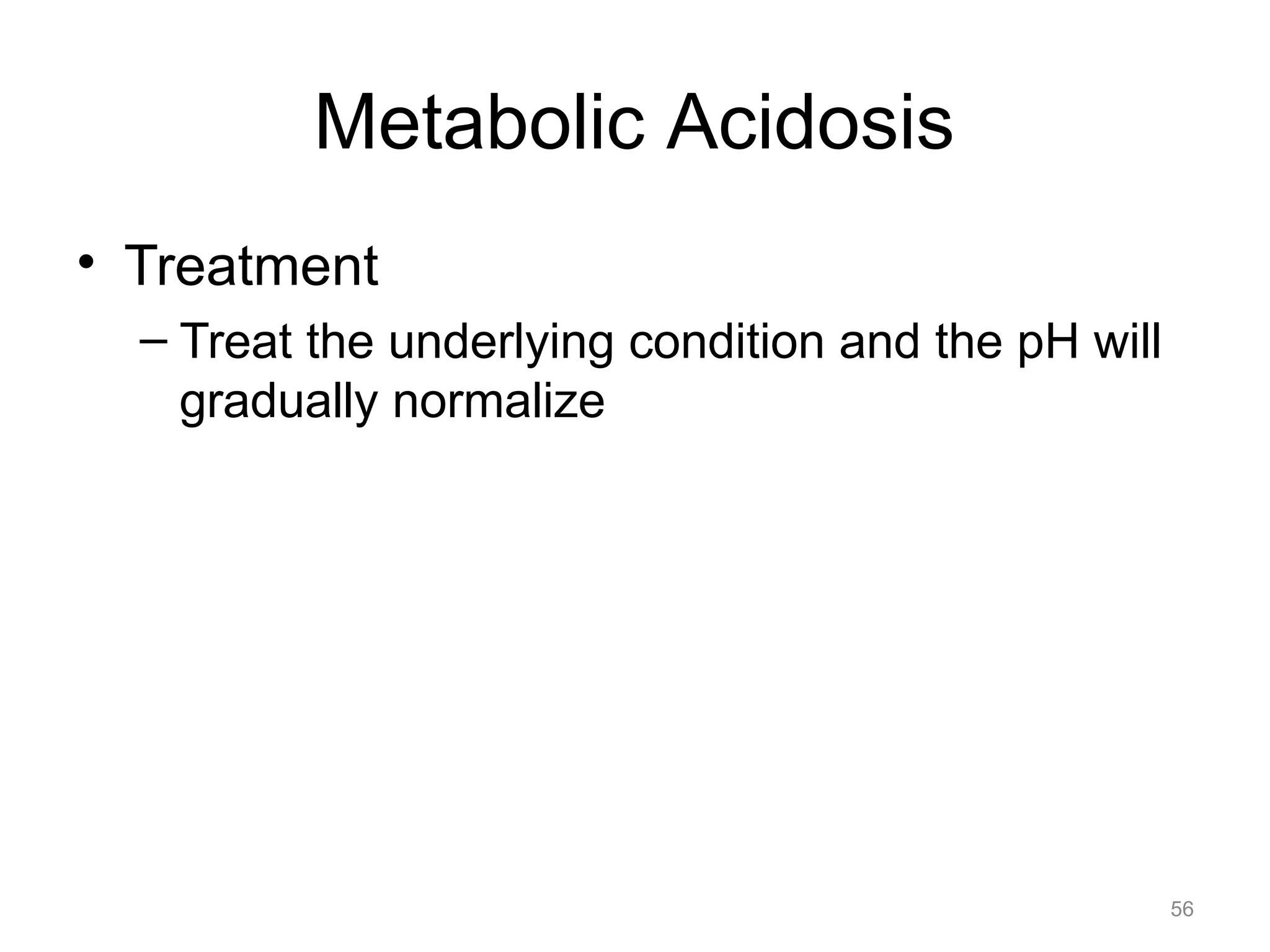 Metabolic Acidosis

• Treatment
 – Treat the underlying condition and the pH will gradually normalize

56